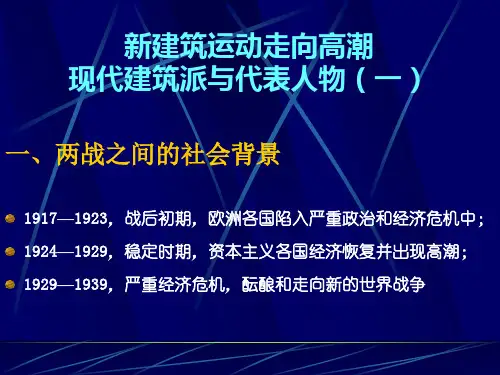 新建筑运动走向高潮
现代建筑派与代表人物（一）

一、两战之间的社会背景

1917—1923，战后初期，欧洲各国陷入严重政治和经济危机中；

1924—1929，稳定时期，资本主义各国经济恢复并出现高潮；

1929—1939，严重经济危机，酝酿和走向新的世界战争